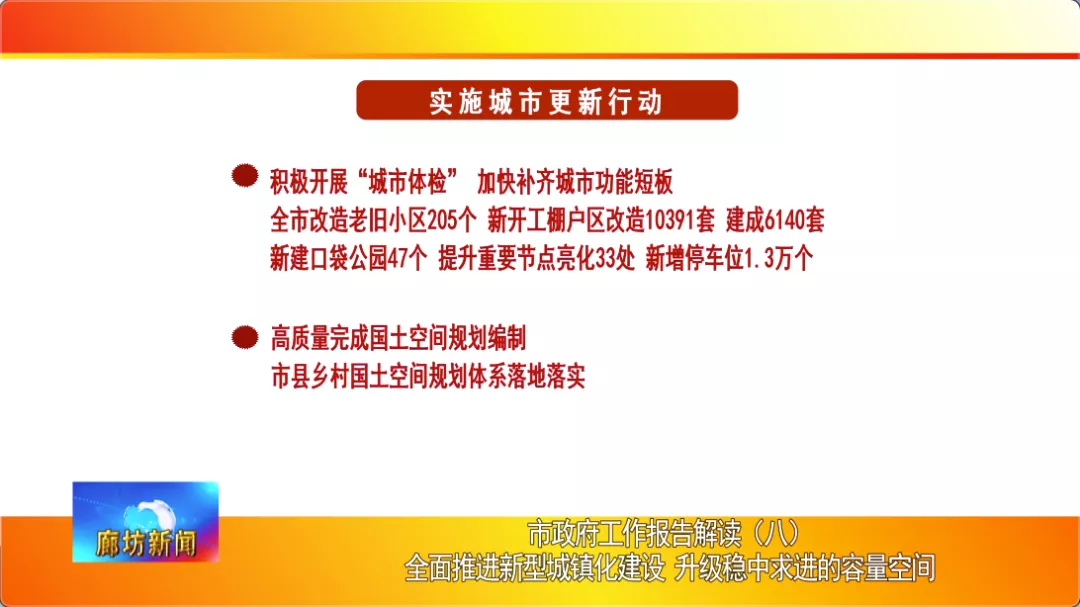 实施城市更新行动

积极开展“城市体检” 加快补齐城市功能短板
全市改造老旧小区205个 新开工棚户区改造10391套 建成6140套
新建口袋公园47个 提升重要节点亮化33处 新增停车位1.3万个

高质量完成国土空间规划编制
市县乡村国土空间规划体系落地落实

廊坊新闻

市政府工作报告解读（八）
全面推进新型城镇化建设 升级稳中求进的容量空间